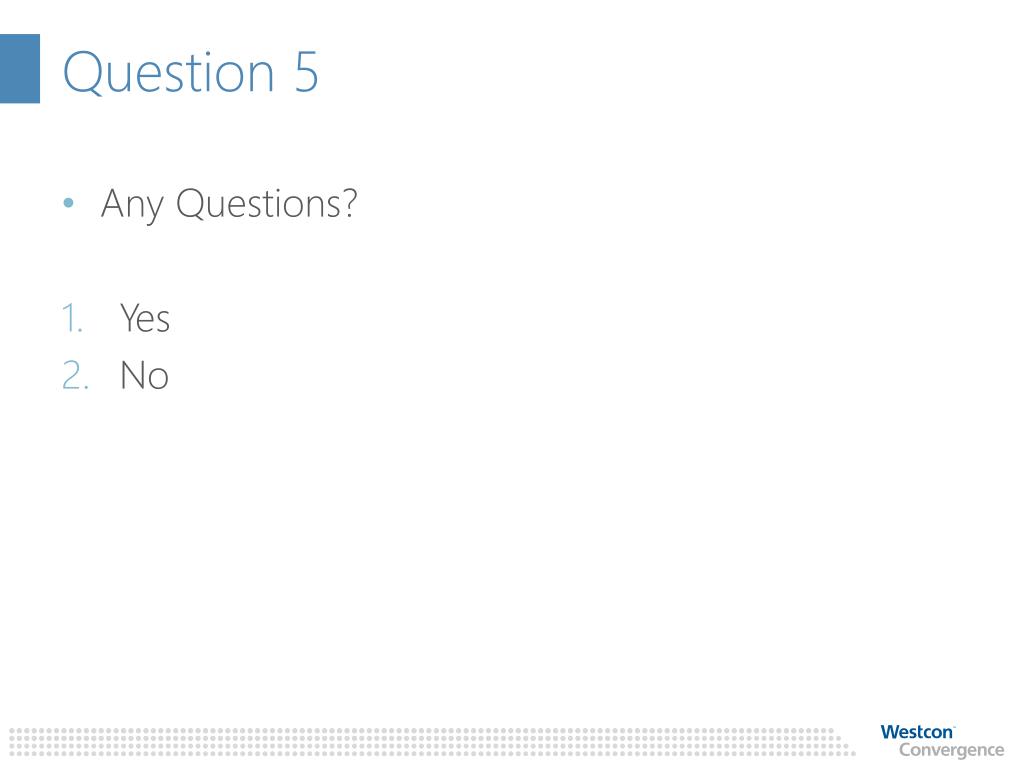 Question 5

• Any Questions?

1. Yes
2. No

Westcon
Convergence